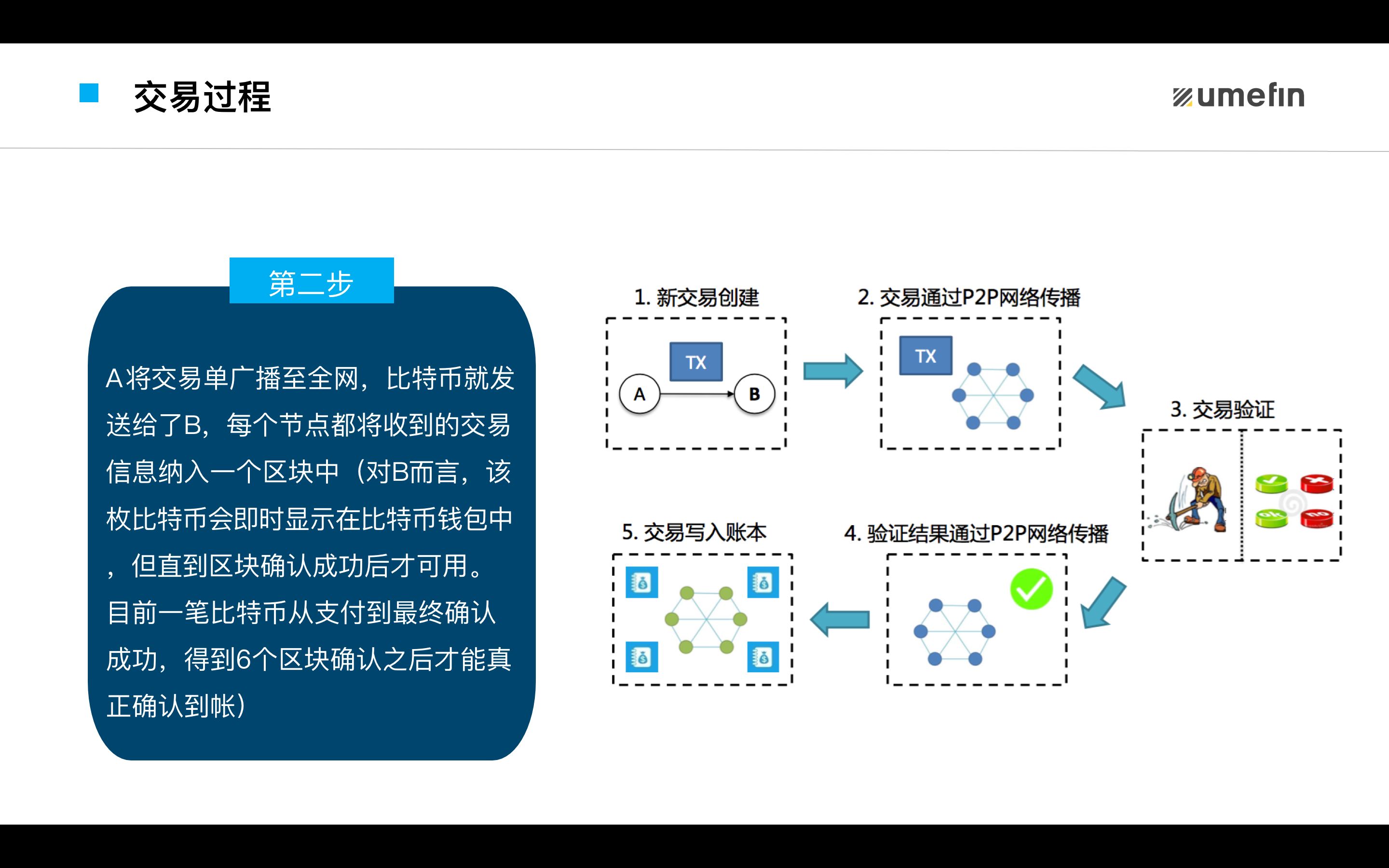 交易过程

umefin

第二步

A将交易单广播至全网，比特币就发送给了B，每个节点都将收到的交易信息纳入一个区块中（对B而言，该枚比特币会即时显示在比特币钱包中，但直到区块确认成功后才可用。目前一笔比特币从支付到最终确认成功，得到6个区块确认之后才能真正确认到帐）

1. 新交易创建

TX

A

B

2. 交易通过P2P网络传播

TX

3. 交易验证

ok

no

4. 验证结果通过P2P网络传播

5. 交易写入账本